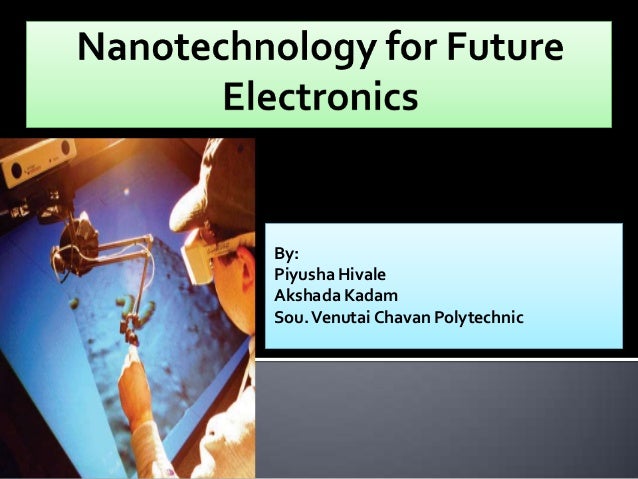 Nanotechnology for Future Electronics

By:
Piyusha Hivale
Akshada Kadam
Sou. Venutai Chavan Polytechnic